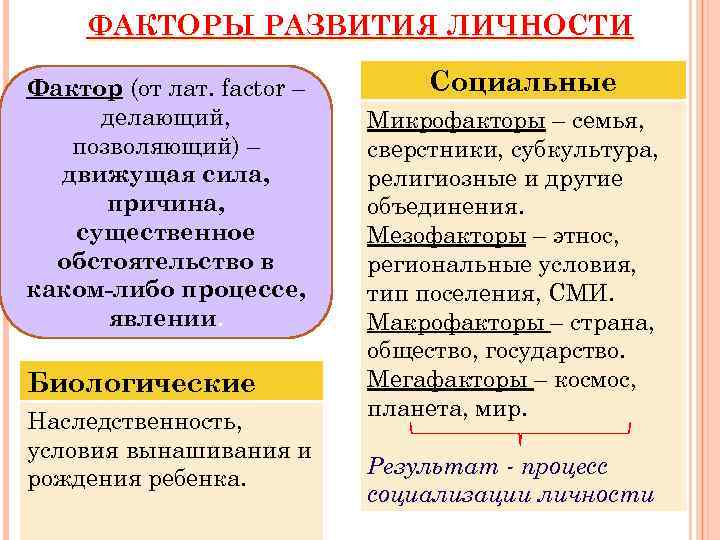 ФАКТОРЫ РАЗВИТИЯ ЛИЧНОСТИ

Фактор (от лат. factor – делающий, позволяющий) – движущая сила, причина, существенное обстоятельство в каком-либо процессе, явлении.

Биологические

Наследственность, условия вынашивания и рождения ребенка.

Социальные

Микрофакторы – семья, сверстники, субкультура, религиозные и другие объединения.
Мезофакторы – этнос, региональные условия, тип поселения, СМИ.
Макрофакторы – страна, общество, государство.
Мегафакторы – космос, планета, мир.

Результат - процесс социализации личности